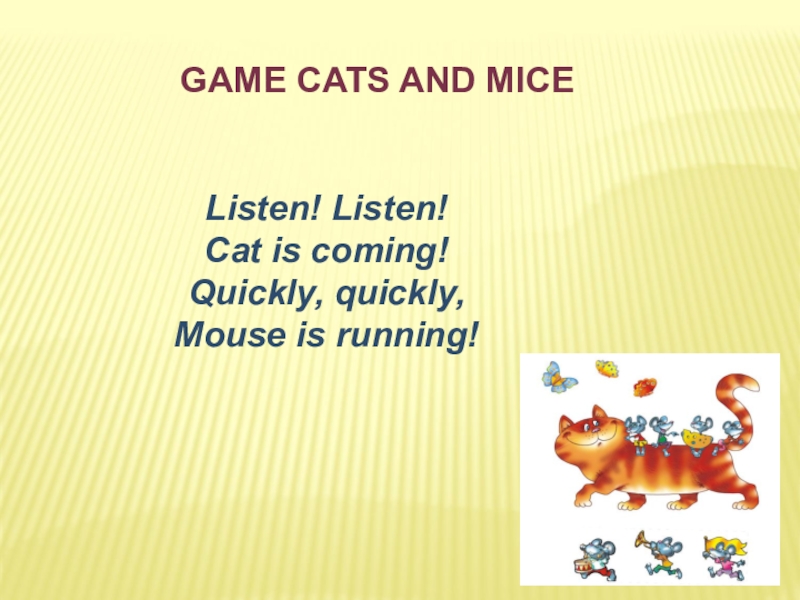 GAME CATS AND MICE

Listen! Listen!
Cat is coming!
Quickly, quickly,
Mouse is running!